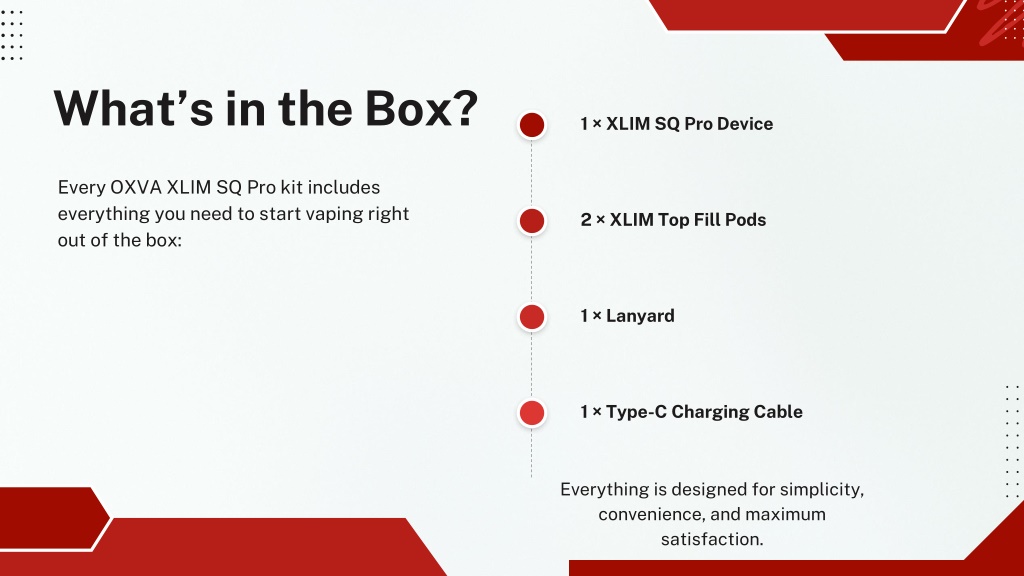 What’s in the Box?

Every OXVA XLIM SQ Pro kit includes everything you need to start vaping right out of the box:

1 × XLIM SQ Pro Device

2 × XLIM Top Fill Pods

1 × Lanyard

1 × Type-C Charging Cable

Everything is designed for simplicity, convenience, and maximum satisfaction.